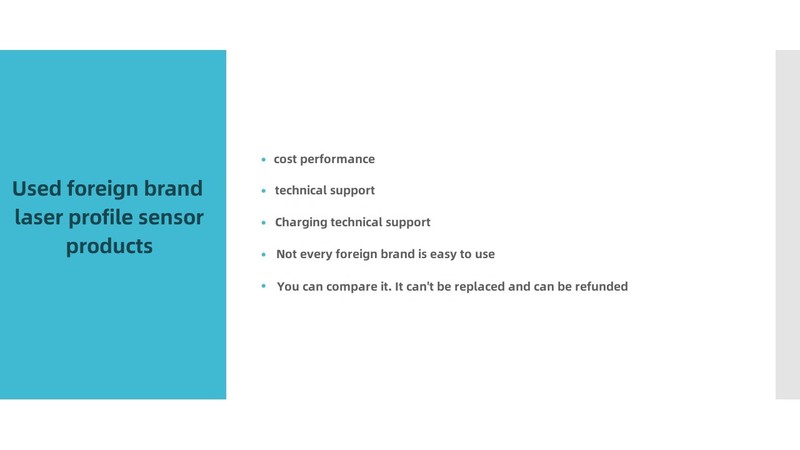 Used foreign brand laser profile sensor products

• cost performance
• technical support
• Charging technical support
• Not every foreign brand is easy to use
• You can compare it. It can't be replaced and can be refunded